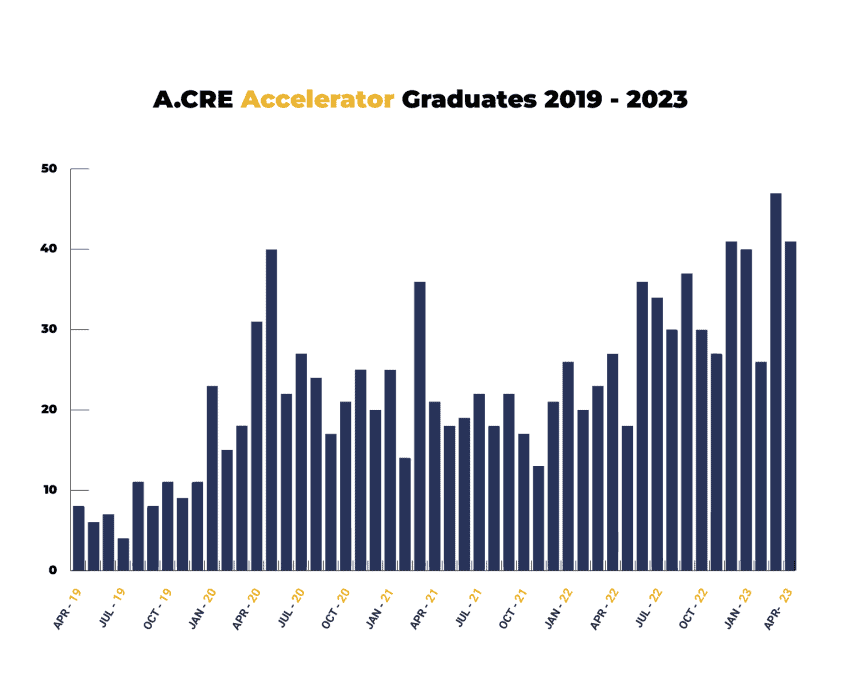 A.CRE Accelerator Graduates 2019 - 2023

50
40
30
20
10
0

APR - 19
JUL - 19
OCT - 19
JAN - 20
APR - 20
JUL - 20
OCT - 20
JAN - 21
APR - 21
JUL - 21
OCT - 21
JAN - 22
APR - 22
JUL - 22
OCT - 22
JAN - 23
APR- 23